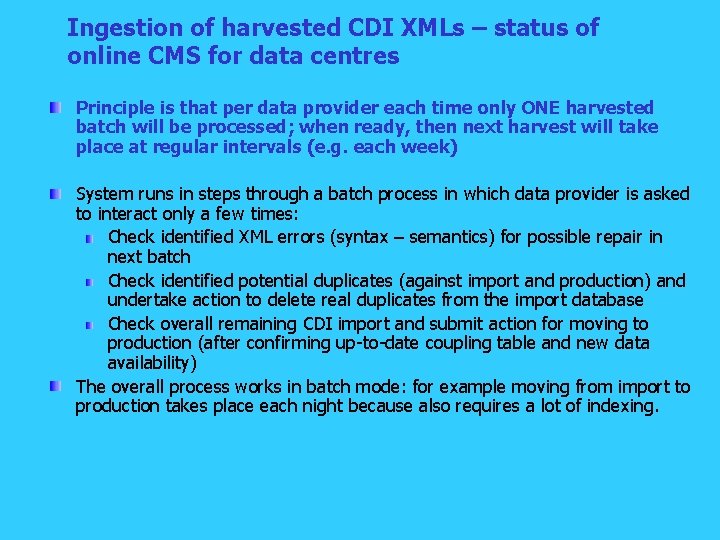 Ingestion of harvested CDI XMLs – status of online CMS for data centres

Principle is that per data provider each time only ONE harvested batch will be processed; when ready, then next harvest will take place at regular intervals (e.g. each week)

System runs in steps through a batch process in which data provider is asked to interact only a few times:

Check identified XML errors (syntax – semantics) for possible repair in next batch

Check identified potential duplicates (against import and production) and undertake action to delete real duplicates from the import database

Check overall remaining CDI import and submit action for moving to production (after confirming up-to-date coupling table and new data availability)

The overall process works in batch mode: for example moving from import to production takes place each night because also requires a lot of indexing.